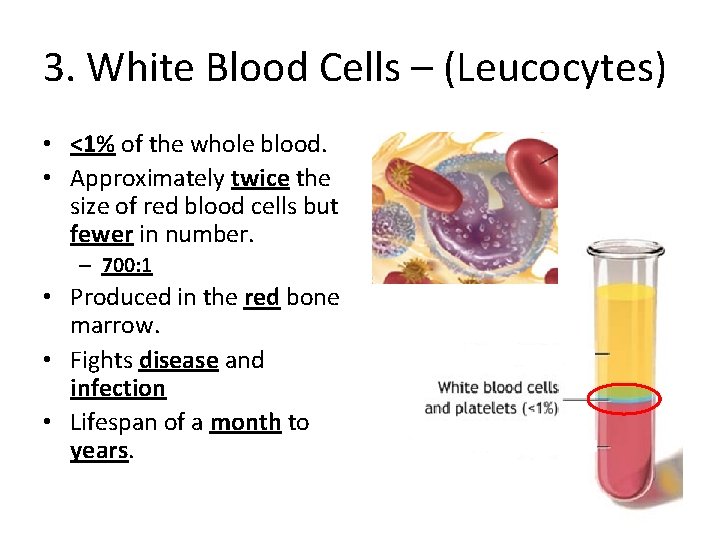 3. White Blood Cells – (Leucocytes)

• <1% of the whole blood.
• Approximately twice the size of red blood cells but fewer in number.
 – 700:1
• Produced in the red bone marrow.
• Fights disease and infection
• Lifespan of a month to years.

White blood cells and platelets (<1%)